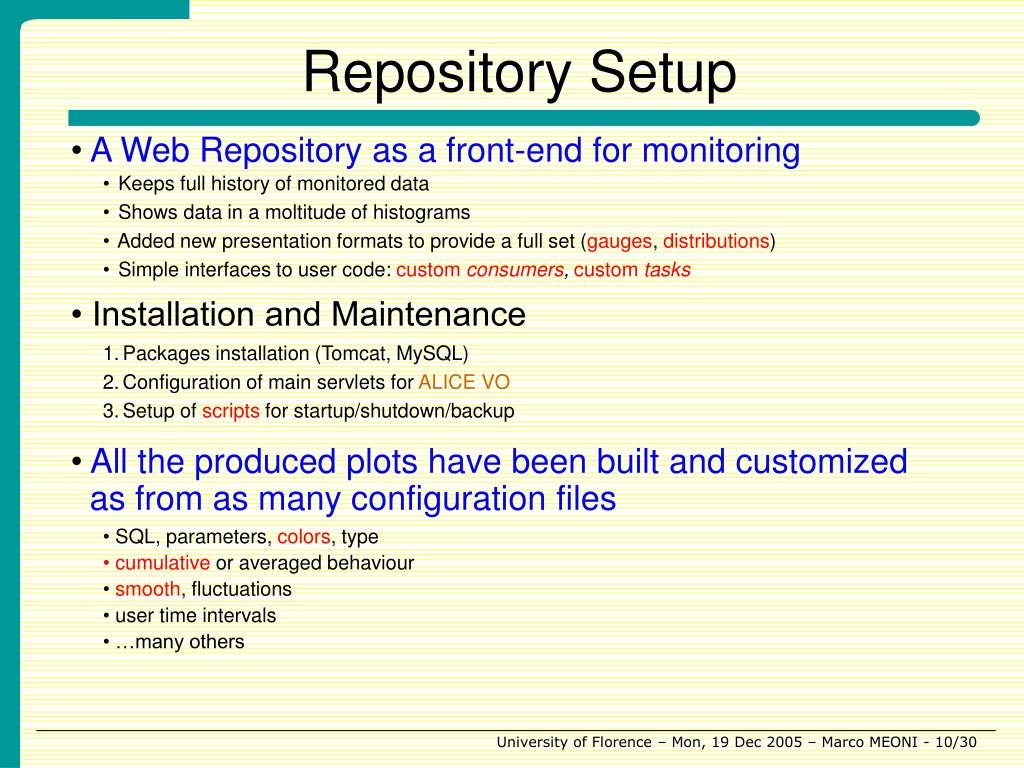 Repository Setup

• A Web Repository as a front-end for monitoring
 • Keeps full history of monitored data
 • Shows data in a moltitude of histograms
 • Added new presentation formats to provide a full set (gauges, distributions)
 • Simple interfaces to user code: custom consumers, custom tasks

• Installation and Maintenance
 1. Packages installation (Tomcat, MySQL)
 2. Configuration of main servlets for ALICE VO
 3. Setup of scripts for startup/shutdown/backup

• All the produced plots have been built and customized as from as many configuration files
 • SQL, parameters, colors, type
 • cumulative or averaged behaviour
 • smooth, fluctuations
 • user time intervals
 • …many others

University of Florence – Mon, 19 Dec 2005 – Marco MEONI - 10/30